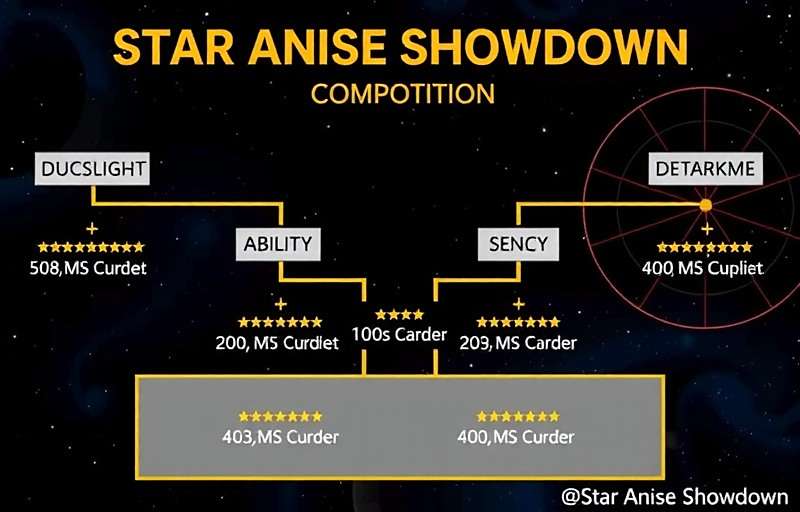 STAR ANISE SHOWDOWN
COMPOTITION

DUCSLIGHT

+
★★★★★★★★★
508,MS Curdet

ABILITY

+
★★★★★★★
200, MS Curdiet

★★★★
100s Carder

SENCY

+
★★★★★★★
203, MS Carder

DETARKME

+
★★★★★★★★
400, MS Cupliet

★★★★★★★
403,MS Curder

★★★★★★★
400,MS Curder

@Star Anise Showdown